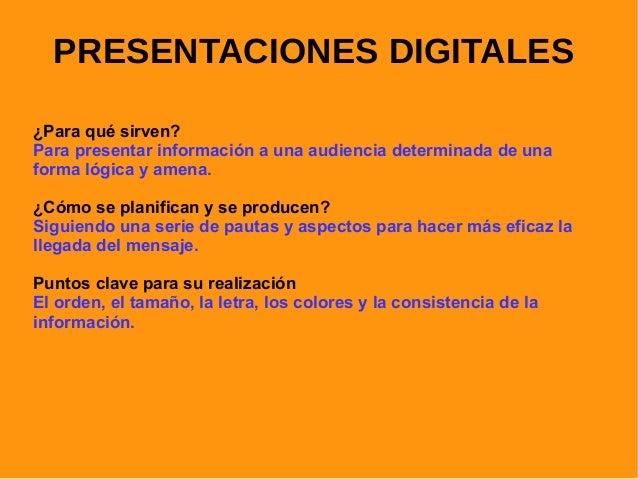 PRESENTACIONES DIGITALES

¿Para qué sirven?
Para presentar información a una audiencia determinada de una forma lógica y amena.

¿Cómo se planifican y se producen?
Siguiendo una serie de pautas y aspectos para hacer más eficaz la llegada del mensaje.

Puntos clave para su realización
El orden, el tamaño, la letra, los colores y la consistencia de la información.